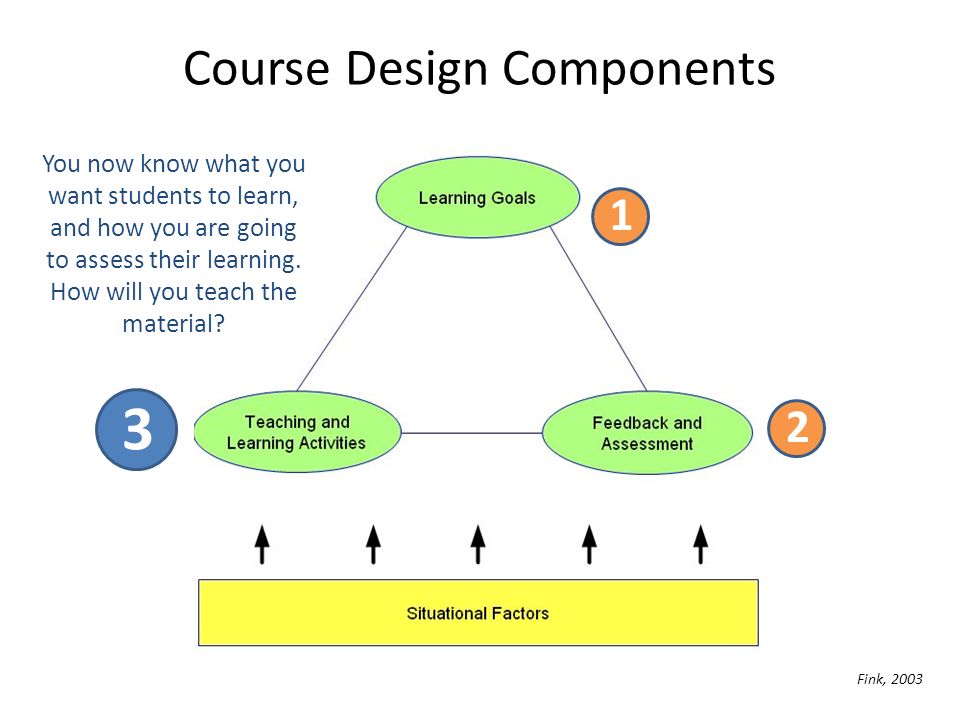 Course Design Components

You now know what you want students to learn, and how you are going to assess their learning. How will you teach the material?

Learning Goals

1

3

Teaching and Learning Activities

Feedback and Assessment

2

Situational Factors

Fink, 2003